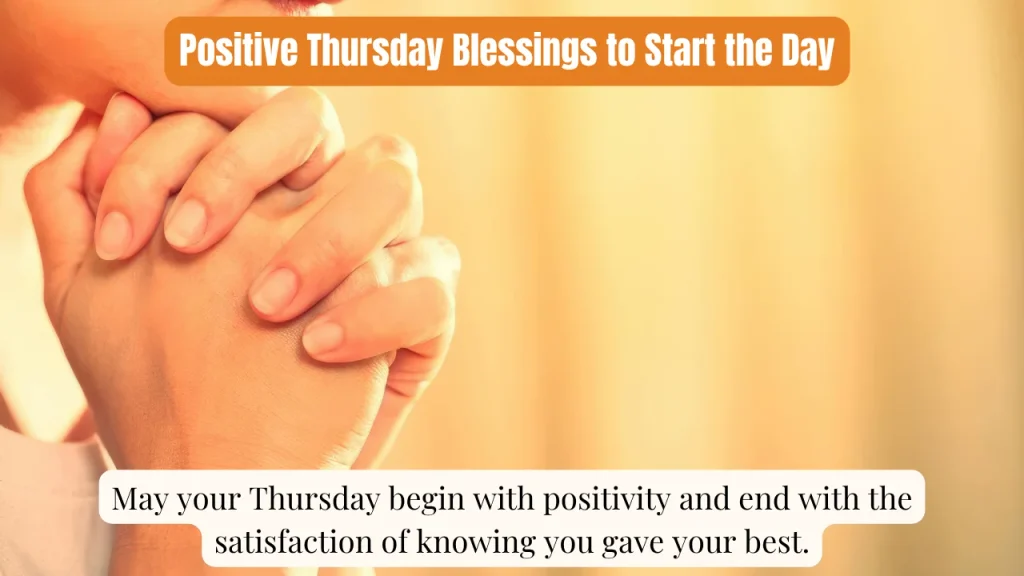 Positive Thursday Blessings to Start the Day

May your Thursday begin with positivity and end with the satisfaction of knowing you gave your best.